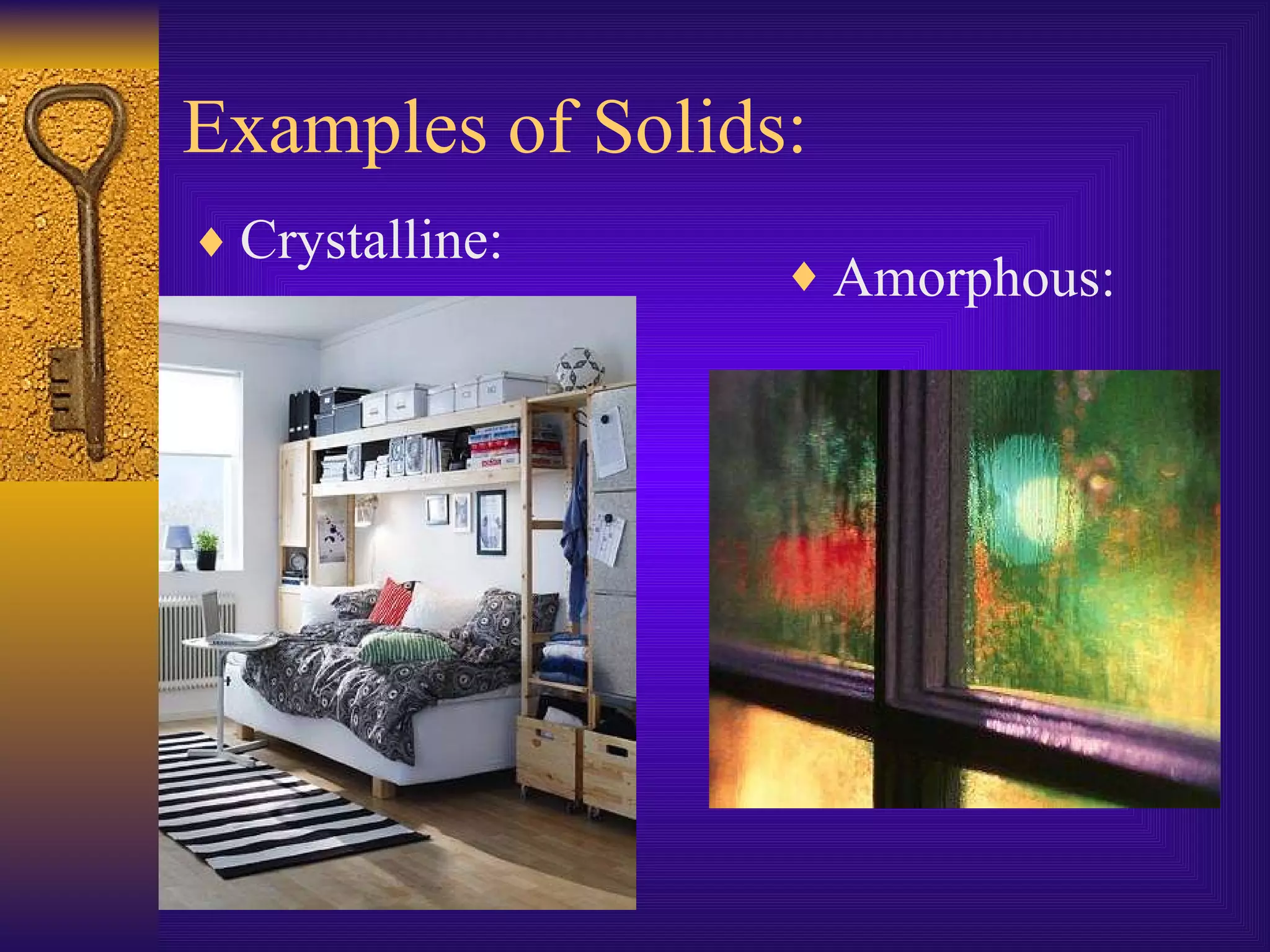 Examples of Solids:

♦ Crystalline:

♦ Amorphous: